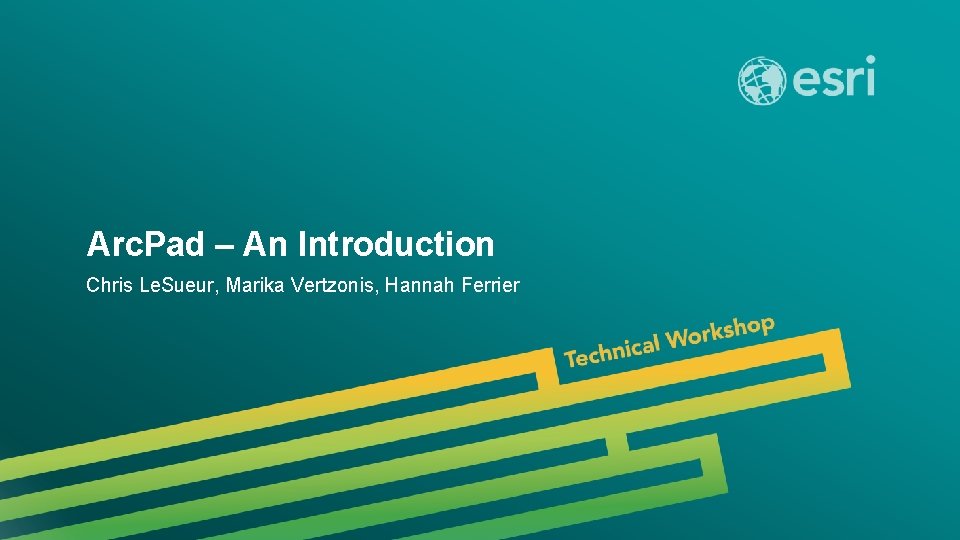 esri

Arc.Pad – An Introduction

Chris Le.Sueur, Marika Vertzonis, Hannah Ferrier

Technical Workshop